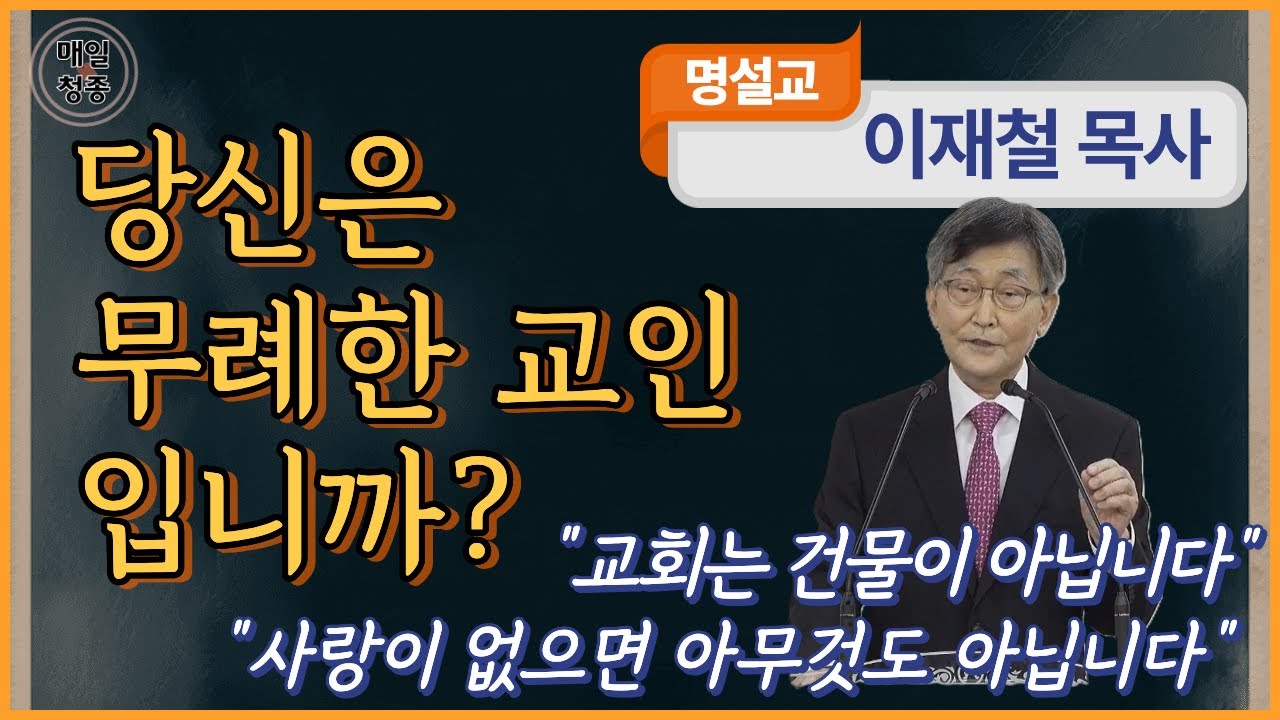 매일
청종

명설교

이재철 목사

당신은
무례한 교인
입니까?

"교회는 건물이 아닙니다"
"사랑이 없으면 아무것도 아닙니다"